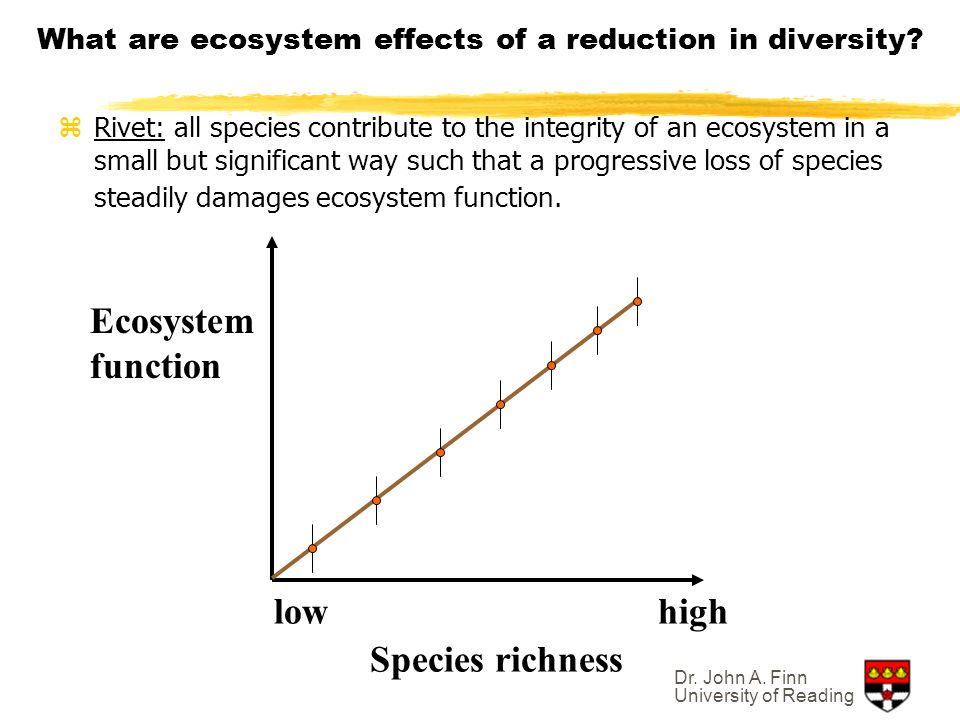 What are ecosystem effects of a reduction in diversity?

⌘ Rivet: all species contribute to the integrity of an ecosystem in a small but significant way such that a progressive loss of species steadily damages ecosystem function.

Ecosystem function

low

high

Species richness

Dr. John A. Finn
University of Reading